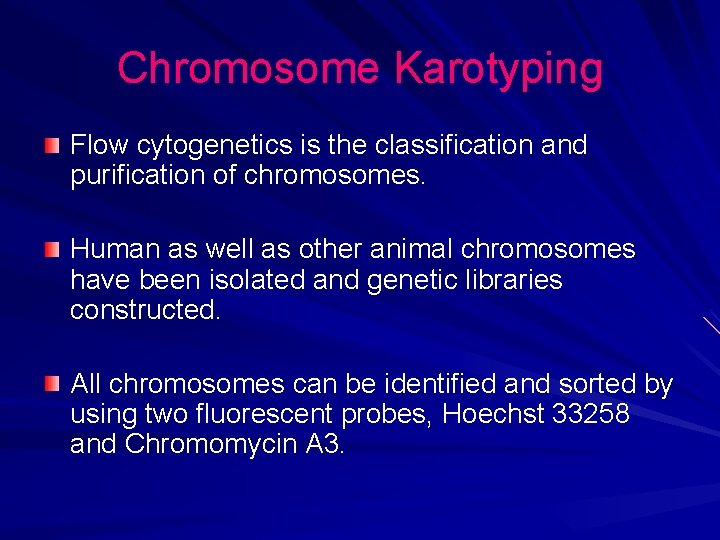 Chromosome Karotyping

Flow cytogenetics is the classification and purification of chromosomes.

Human as well as other animal chromosomes have been isolated and genetic libraries constructed.

All chromosomes can be identified and sorted by using two fluorescent probes, Hoechst 33258 and Chromomycin A3.